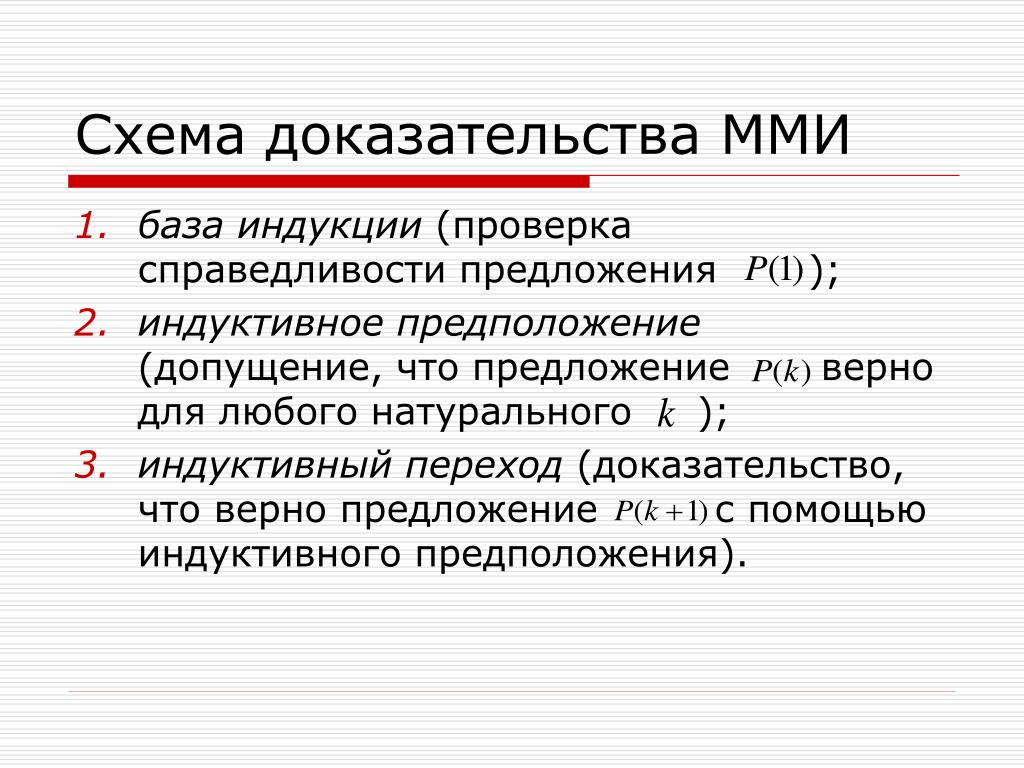 Схема доказательства ММИ

1. база индукции (проверка справедливости предложения $P(1)$);

2. индуктивное предположение (допущение, что предложение $P(k)$ верно для любого натурального $k$ );

3. индуктивный переход (доказательство, что верно предложение $P(k+1)$ с помощью индуктивного предположения).